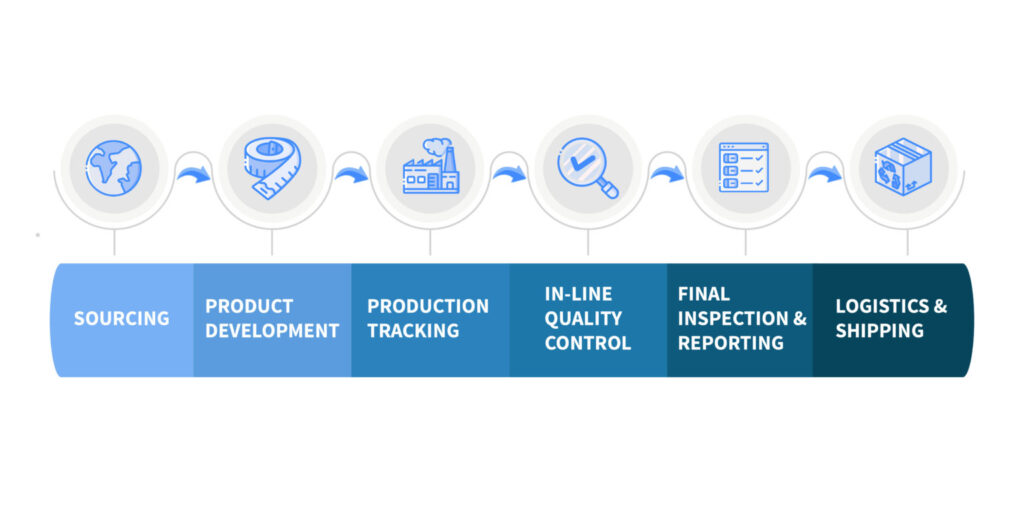 SOURCING

PRODUCT DEVELOPMENT

PRODUCTION TRACKING

IN-LINE QUALITY CONTROL

FINAL INSPECTION & REPORTING

LOGISTICS & SHIPPING